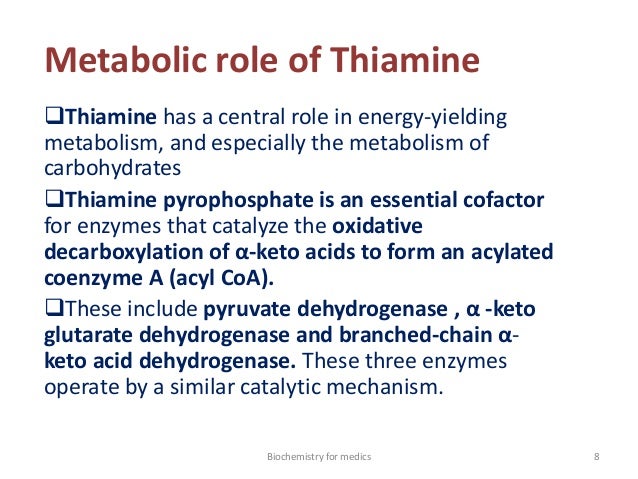 Metabolic role of Thiamine

❑Thiamine has a central role in energy-yielding metabolism, and especially the metabolism of carbohydrates

❑Thiamine pyrophosphate is an essential cofactor for enzymes that catalyze the oxidative decarboxylation of α-keto acids to form an acylated coenzyme A (acyl CoA).

❑These include pyruvate dehydrogenase , α -keto glutarate dehydrogenase and branched-chain α-keto acid dehydrogenase. These three enzymes operate by a similar catalytic mechanism.

Biochemistry for medics

8